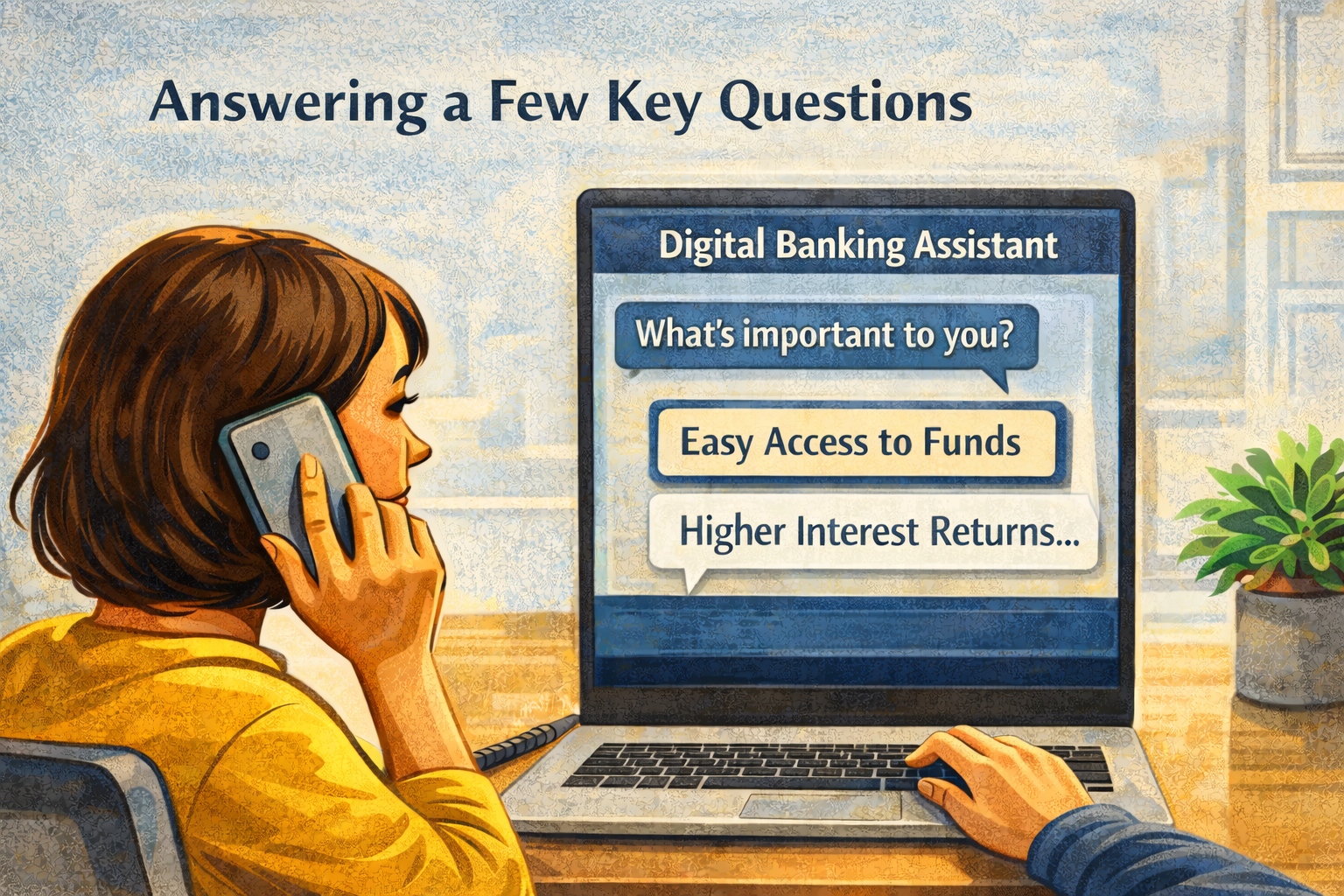 Answering a Few Key Questions

Digital Banking Assistant

What's important to you?

Easy Access to Funds

Higher Interest Returns...